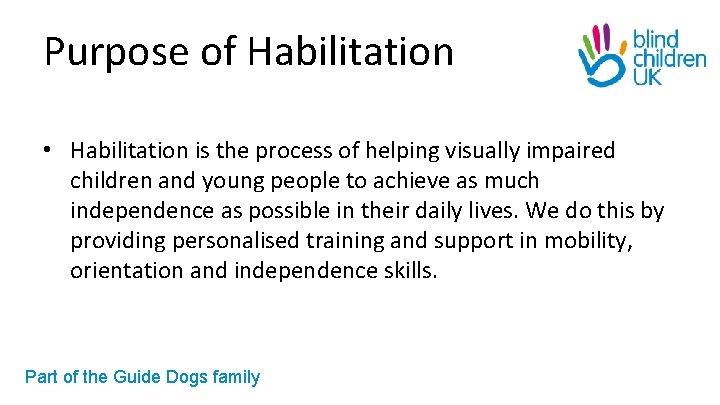 Purpose of Habilitation

blind children UK

• Habilitation is the process of helping visually impaired children and young people to achieve as much independence as possible in their daily lives. We do this by providing personalised training and support in mobility, orientation and independence skills.

Part of the Guide Dogs family